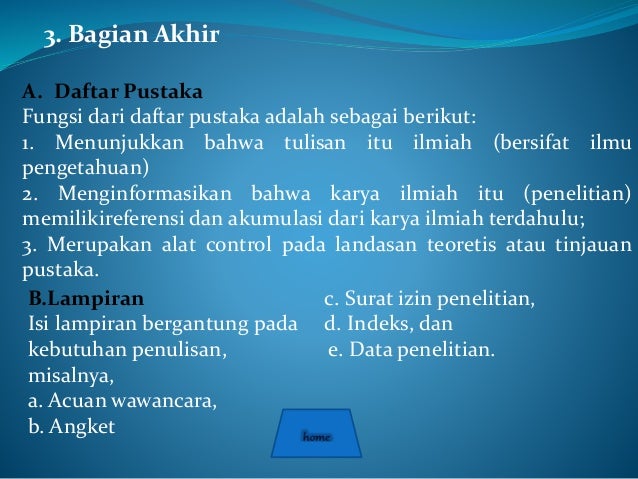 3. Bagian Akhir

A. Daftar Pustaka
Fungsi dari daftar pustaka adalah sebagai berikut:
1. Menunjukkan bahwa tulisan itu ilmiah (bersifat ilmu pengetahuan)
2. Menginformasikan bahwa karya ilmiah itu (penelitian) memilikireferensi dan akumulasi dari karya ilmiah terdahulu;
3. Merupakan alat control pada landasan teoretis atau tinjauan pustaka.

B.Lampiran
Isi lampiran bergantung pada kebutuhan penulisan, misalnya,
a. Acuan wawancara,
b. Angket
c. Surat izin penelitian,
d. Indeks, dan
e. Data penelitian.

home